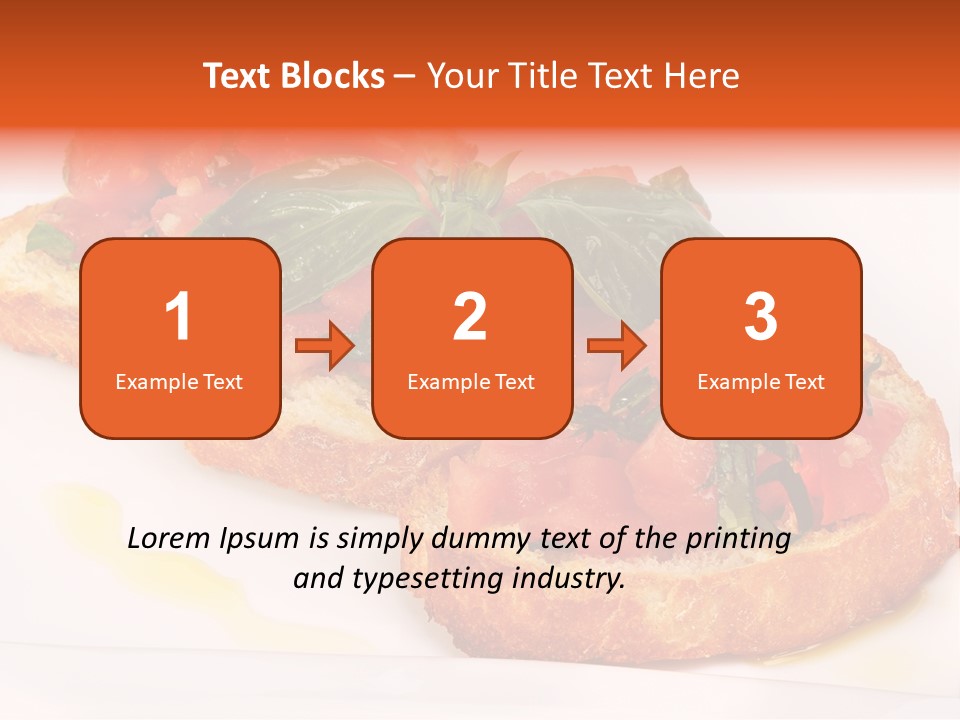 Text Blocks – Your Title Text Here

1
Example Text

2
Example Text

3
Example Text

Lorem Ipsum is simply dummy text of the printing and typesetting industry.